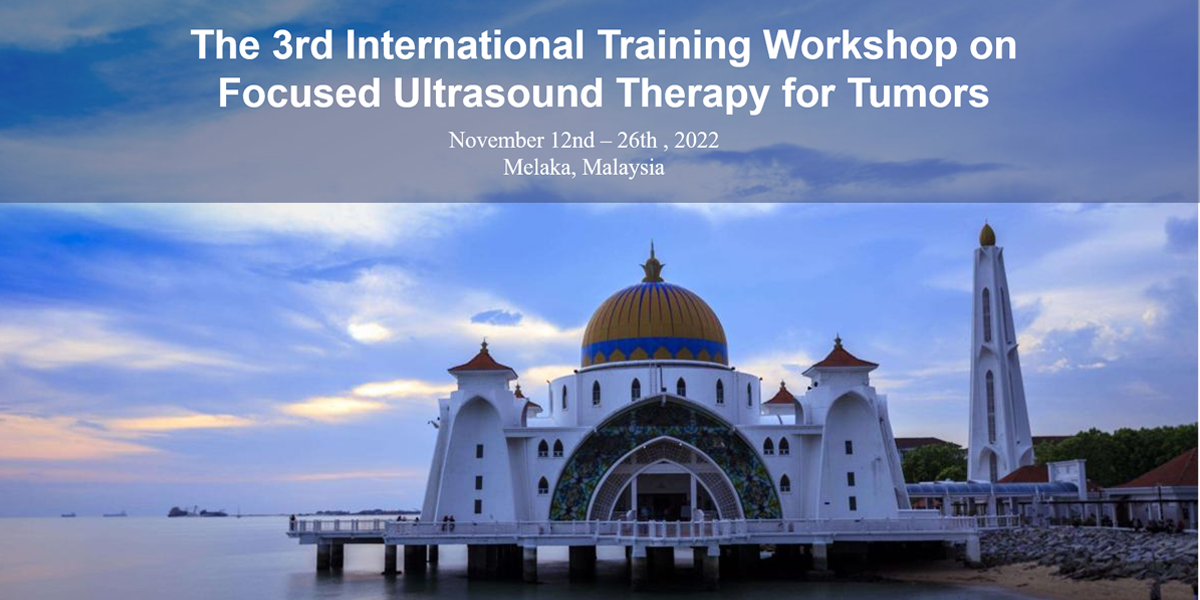 The 3rd International Training Workshop on Focused Ultrasound Therapy for Tumors

November 12nd – 26th , 2022
Melaka, Malaysia